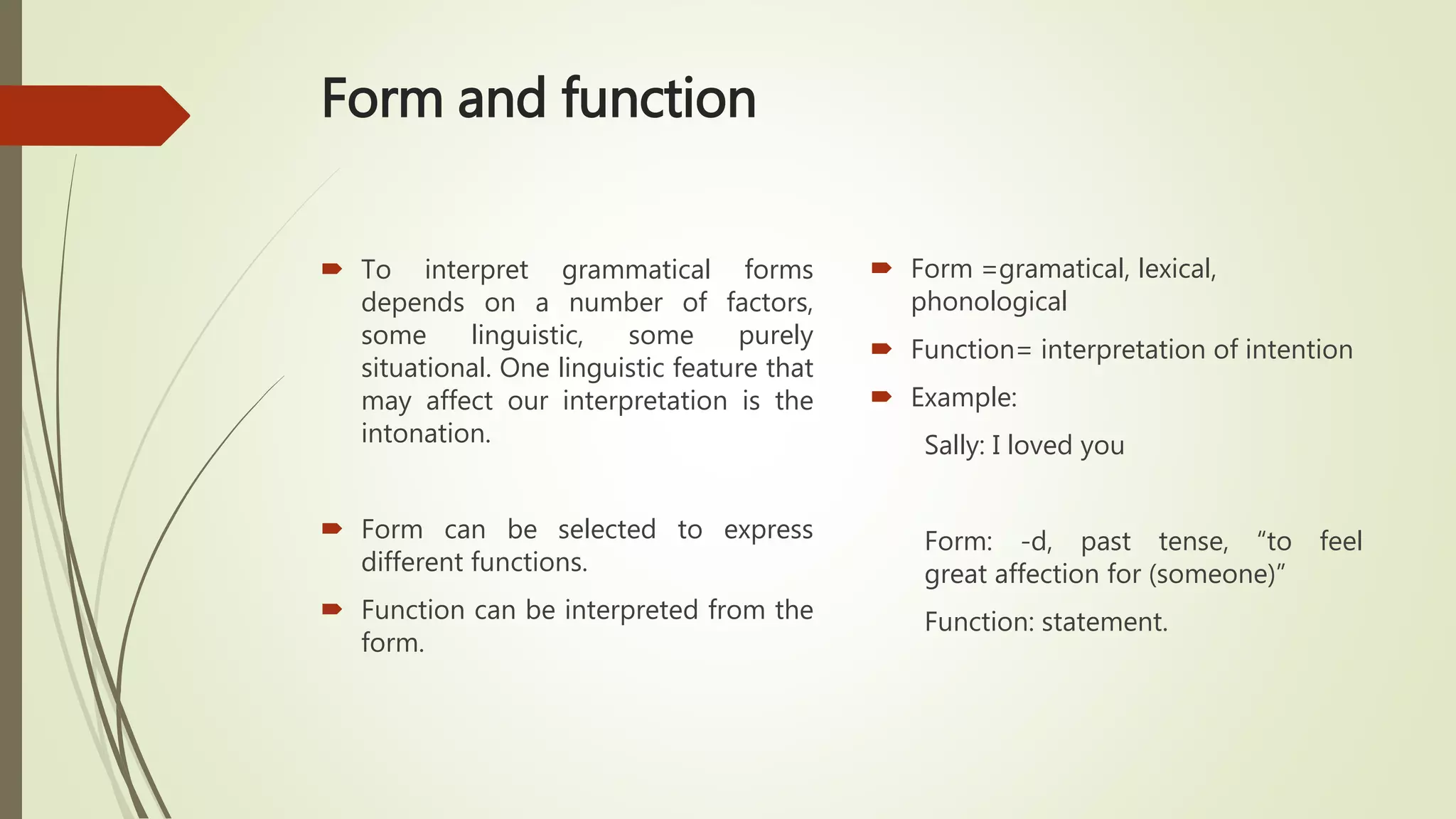 Form and function

To interpret grammatical forms depends on a number of factors, some linguistic, some purely situational. One linguistic feature that may affect our interpretation is the intonation.

Form can be selected to express different functions.

Function can be interpreted from the form.

Form =gramatical, lexical, phonological

Function= interpretation of intention

Example:

Sally: I loved you

Form: -d, past tense, “to feel great affection for (someone)”

Function: statement.